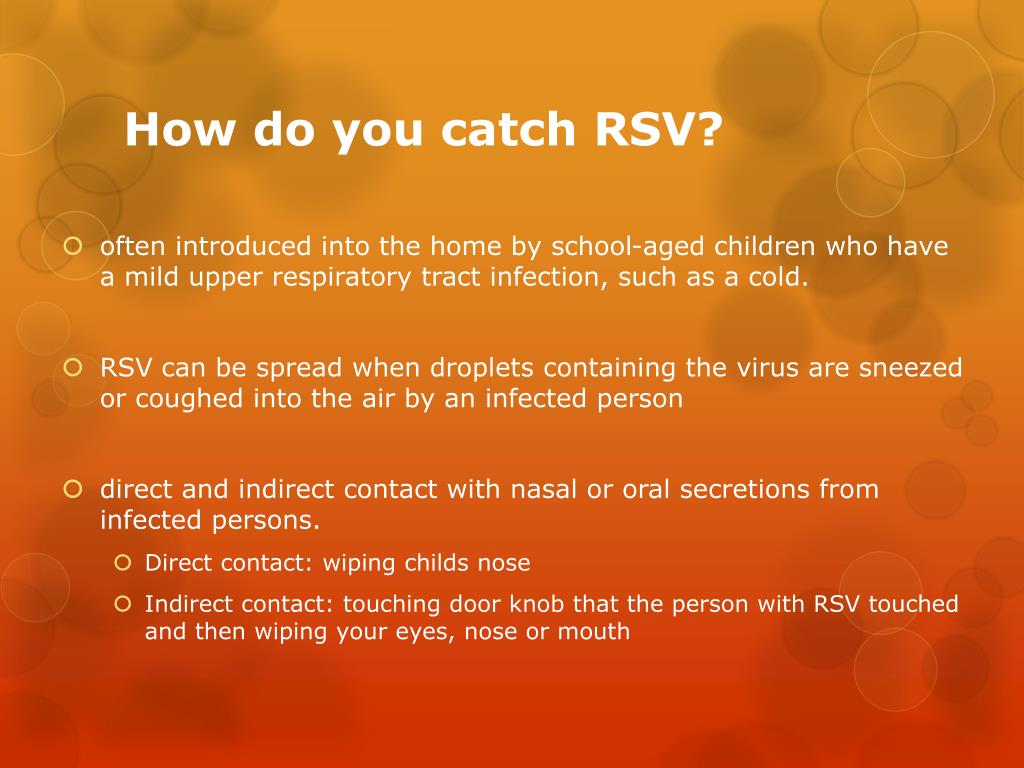 How do you catch RSV?

often introduced into the home by school-aged children who have a mild upper respiratory tract infection, such as a cold.

RSV can be spread when droplets containing the virus are sneezed or coughed into the air by an infected person

direct and indirect contact with nasal or oral secretions from infected persons.

Direct contact: wiping childs nose

Indirect contact: touching door knob that the person with RSV touched and then wiping your eyes, nose or mouth